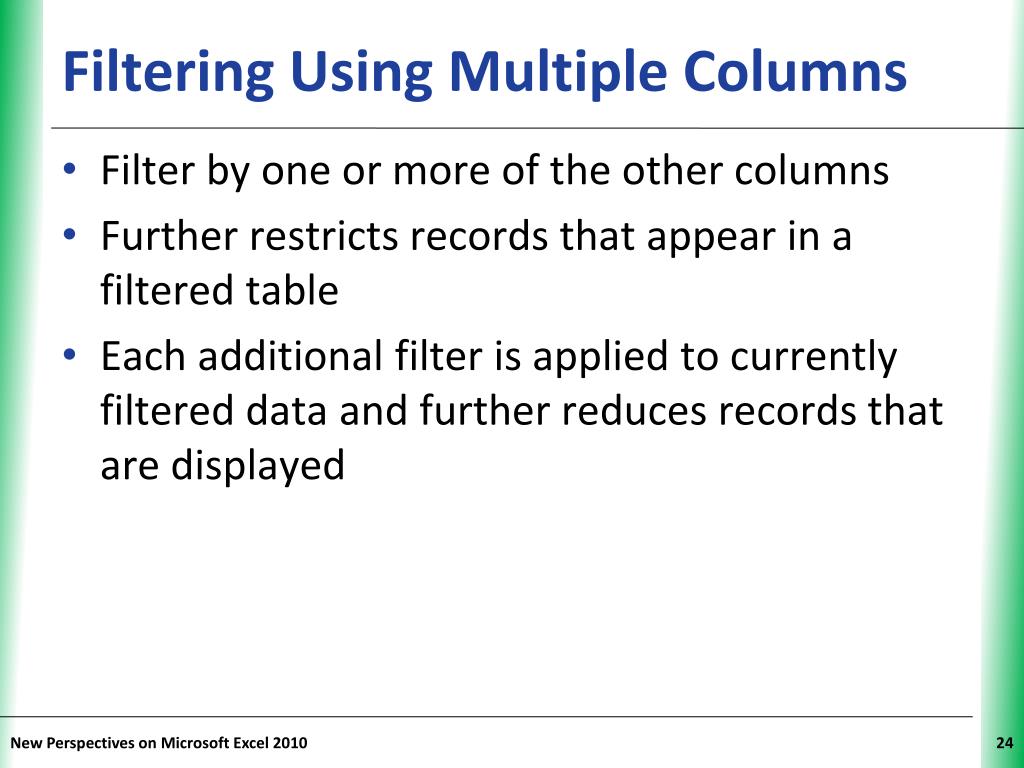 Filtering Using Multiple Columns

• Filter by one or more of the other columns
• Further restricts records that appear in a filtered table
• Each additional filter is applied to currently filtered data and further reduces records that are displayed

New Perspectives on Microsoft Excel 2010

24